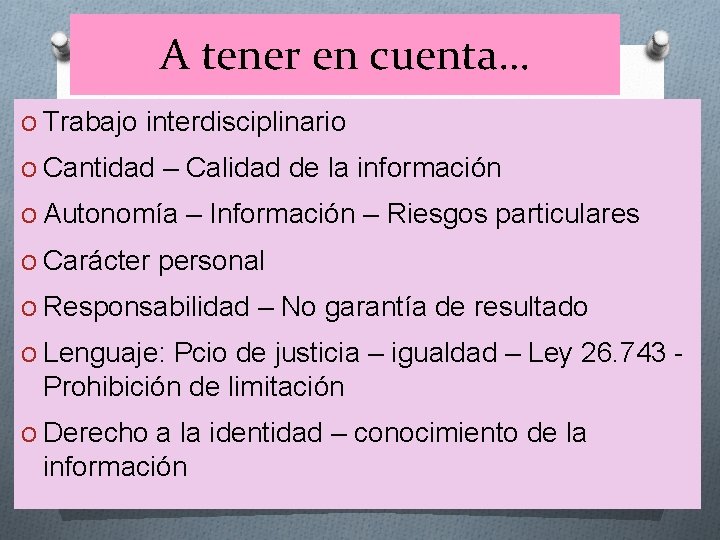 A tener en cuenta…

O Trabajo interdisciplinario

O Cantidad – Calidad de la información

O Autonomía – Información – Riesgos particulares

O Carácter personal

O Responsabilidad – No garantía de resultado

O Lenguaje: Pcio de justicia – igualdad – Ley 26.743 - Prohibición de limitación

O Derecho a la identidad – conocimiento de la información